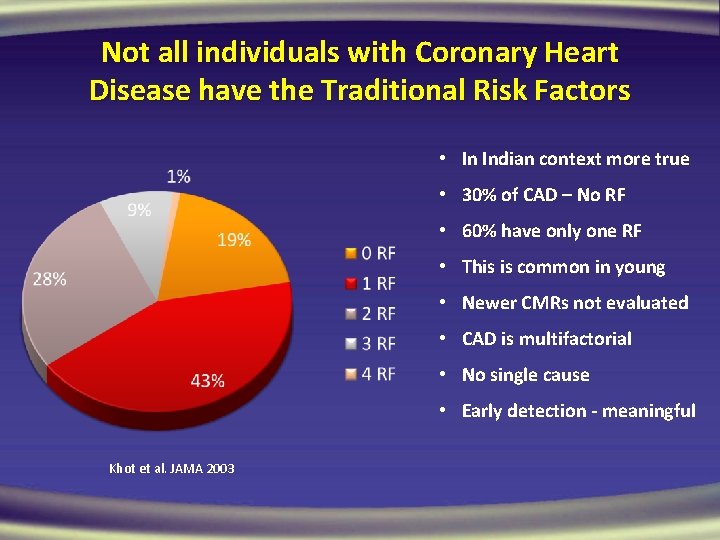 Not all individuals with Coronary Heart Disease have the Traditional Risk Factors

1%
9%
19%
28%
43%

0 RF
1 RF
2 RF
3 RF
4 RF

Khot et al. JAMA 2003

• In Indian context more true
• 30% of CAD – No RF
• 60% have only one RF
• This is common in young
• Newer CMRs not evaluated
• CAD is multifactorial
• No single cause
• Early detection - meaningful